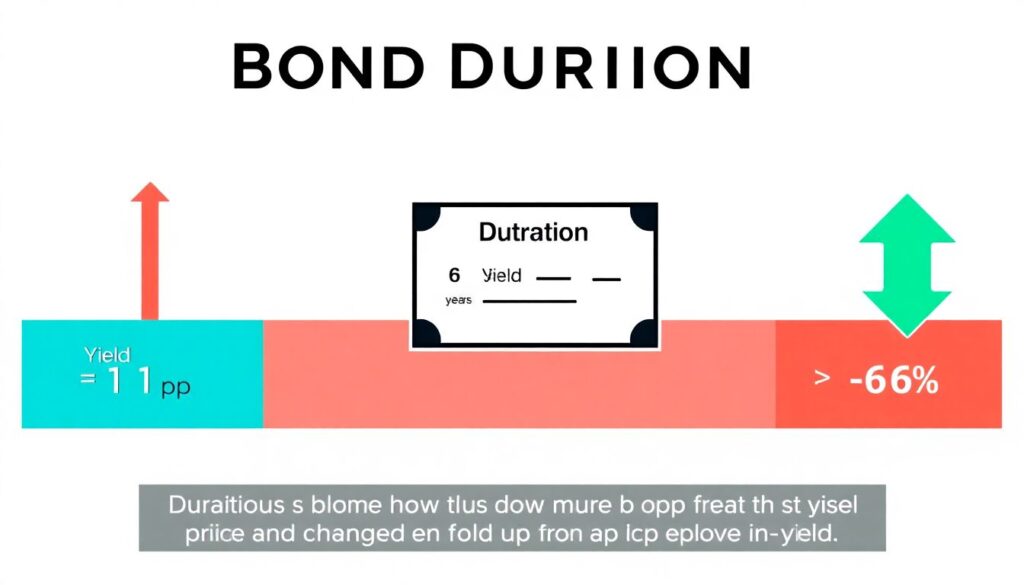 BOND DURIION

Dutration

6 Yield

years

Yield
= 1 1 pp

> -66%

Duraitious s blome how tlus dow mure b opp freat th st yisel priice and changed en fold up fron ap lcp eplove in-yield.